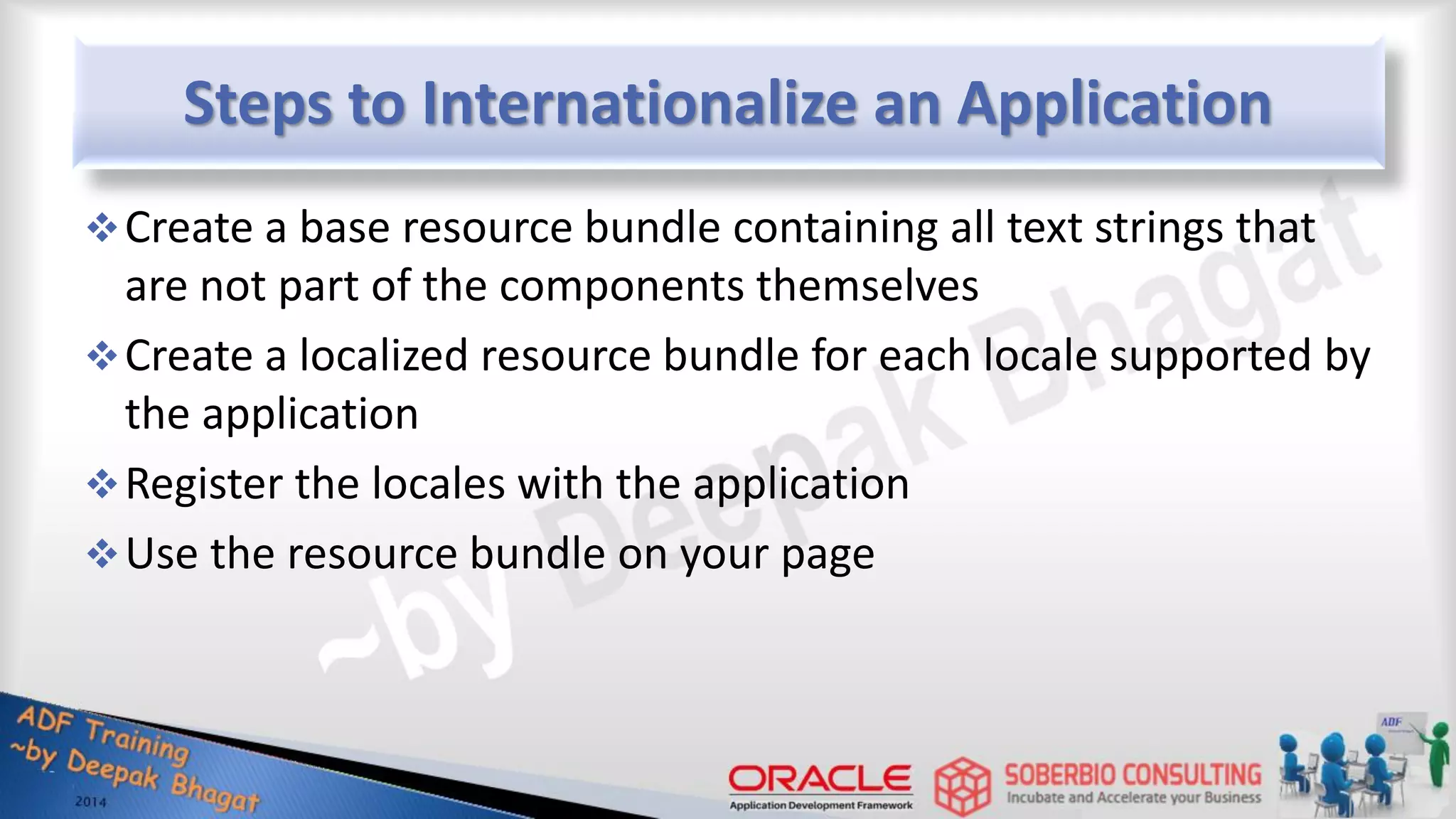 Steps to Internationalize an Application

❖ Create a base resource bundle containing all text strings that are not part of the components themselves

❖ Create a localized resource bundle for each locale supported by the application

❖ Register the locales with the application

❖ Use the resource bundle on your page

~by Deepak Bhagat

ADF Training
~by Deepak Bhagat
2014

ORACLE
Application Development Framework

SOBERBIO CONSULTING
Incubate and Accelerate your Business

ADF